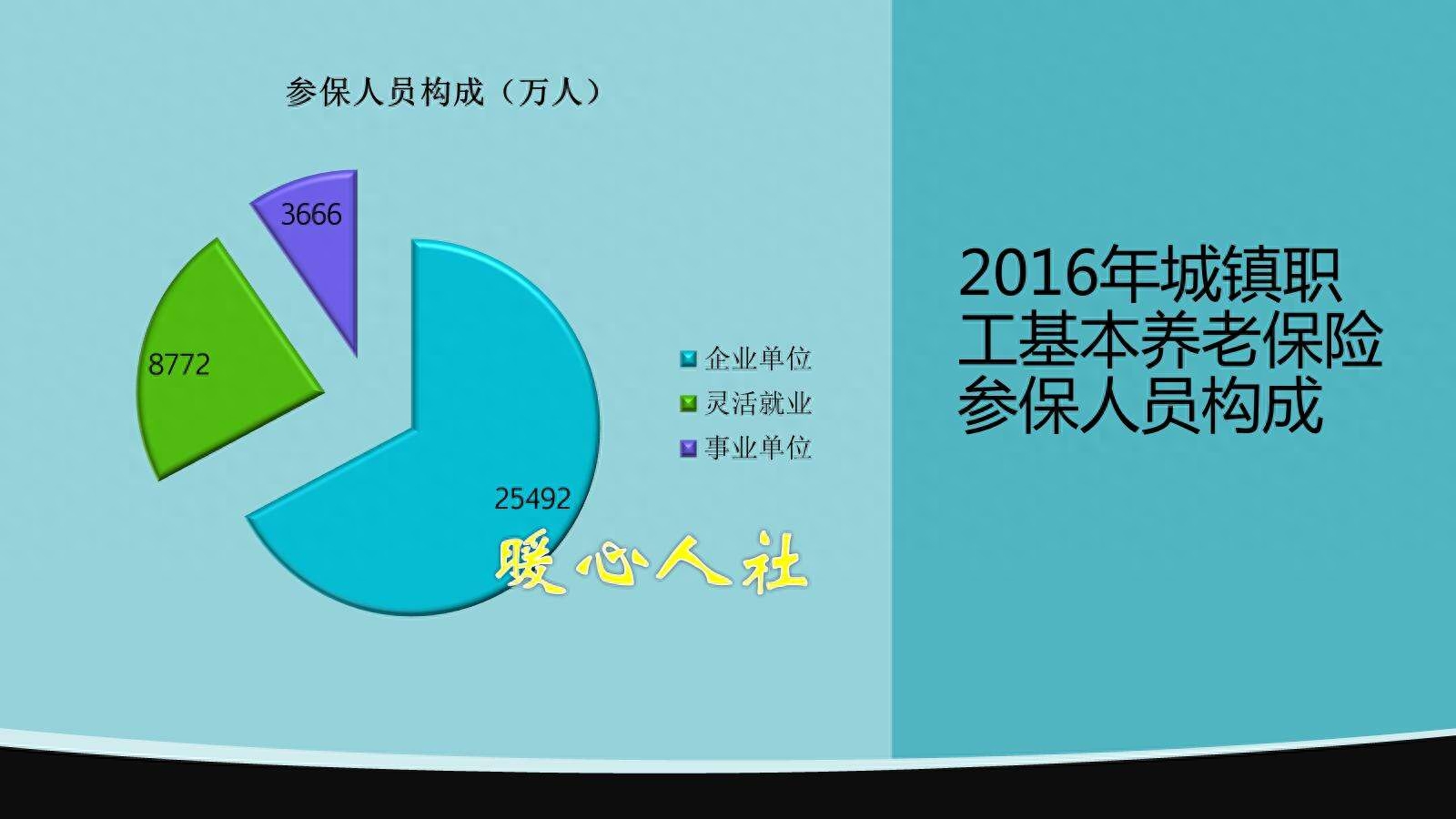 参保人员构成（万人）

3666

8772

25492

企业单位
灵活就业
事业单位

暖心人社

2016年城镇职工基本养老保险参保人员构成